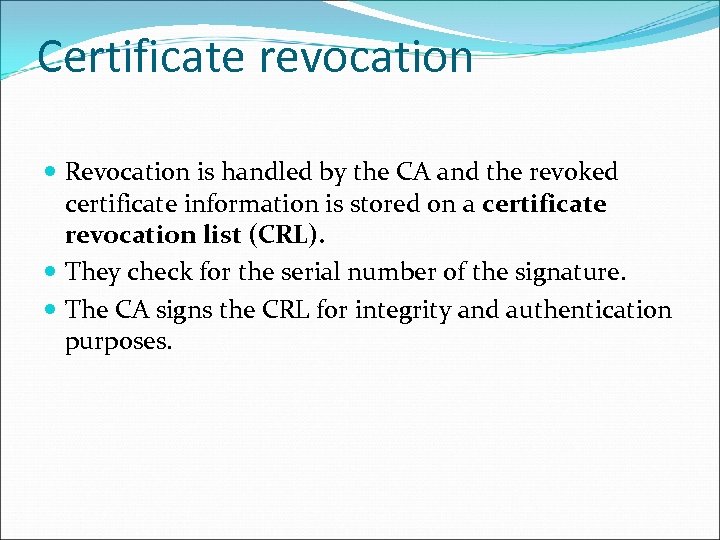 Certificate revocation

Revocation is handled by the CA and the revoked certificate information is stored on a certificate revocation list (CRL).

They check for the serial number of the signature.

The CA signs the CRL for integrity and authentication purposes.